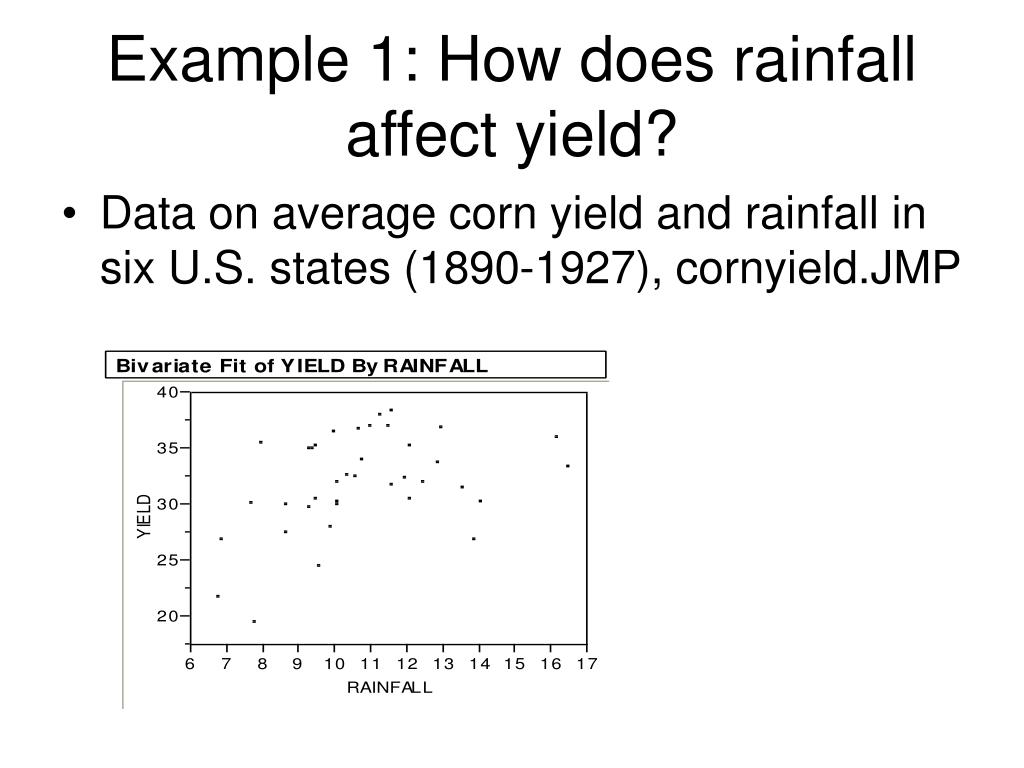 Example 1: How does rainfall affect yield?

• Data on average corn yield and rainfall in six U.S. states (1890-1927), cornyield.JMP

Bivariate Fit of YIELD By RAINFALL

40
35
30
25
20
YIELD

6 7 8 9 10 11 12 13 14 15 16 17
RAINFALL